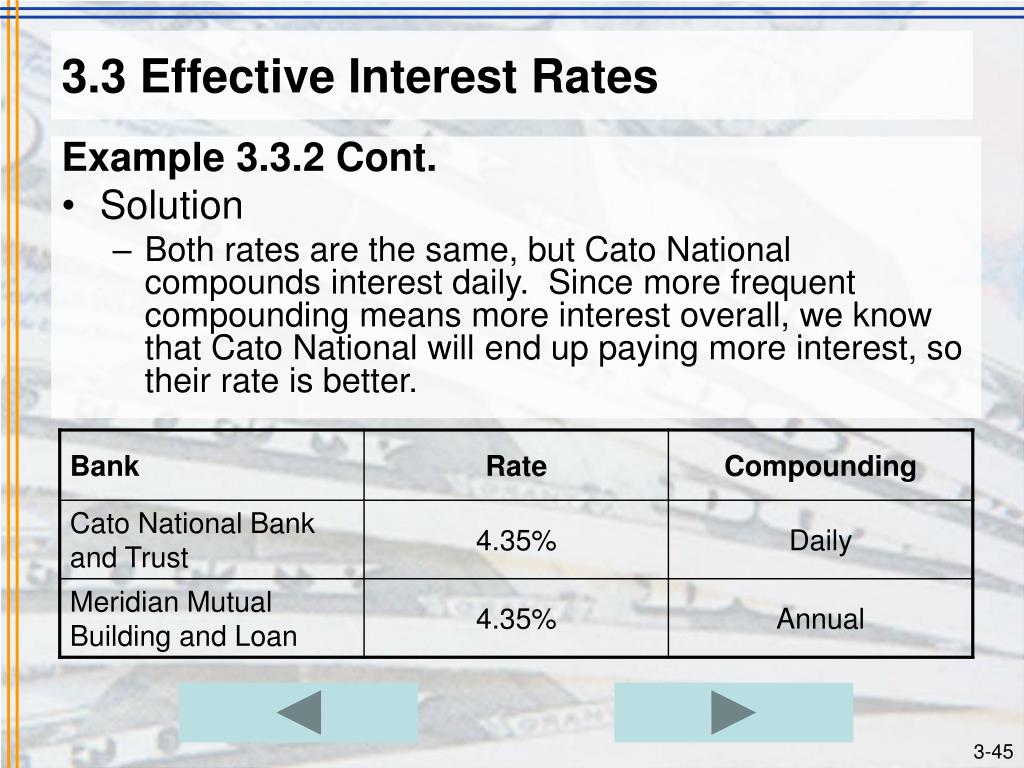 3.3 Effective Interest Rates

Example 3.3.2 Cont.

• Solution

– Both rates are the same, but Cato National compounds interest daily. Since more frequent compounding means more interest overall, we know that Cato National will end up paying more interest, so their rate is better.

| Bank | Rate | Compounding |
|---|---|---|
| Cato National Bank and Trust | 4.35% | Daily |
| Meridian Mutual Building and Loan | 4.35% | Annual |

3-45